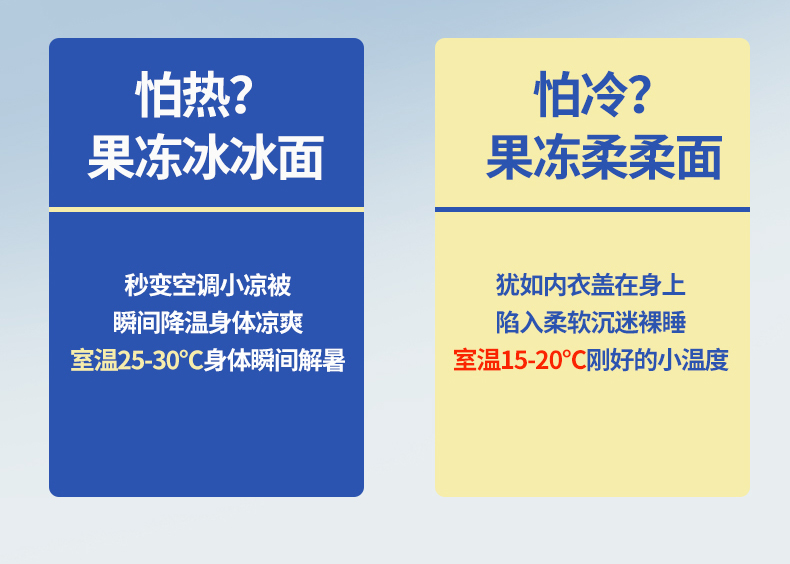 怕热?
果冻冰冰面

秒变空调小凉被
瞬间降温身体凉爽
室温25-30°C身体瞬间解暑

怕冷?
果冻柔柔面

犹如内衣盖在身上
陷入柔软沉迷裸睡
室温15-20°C刚好的小温度